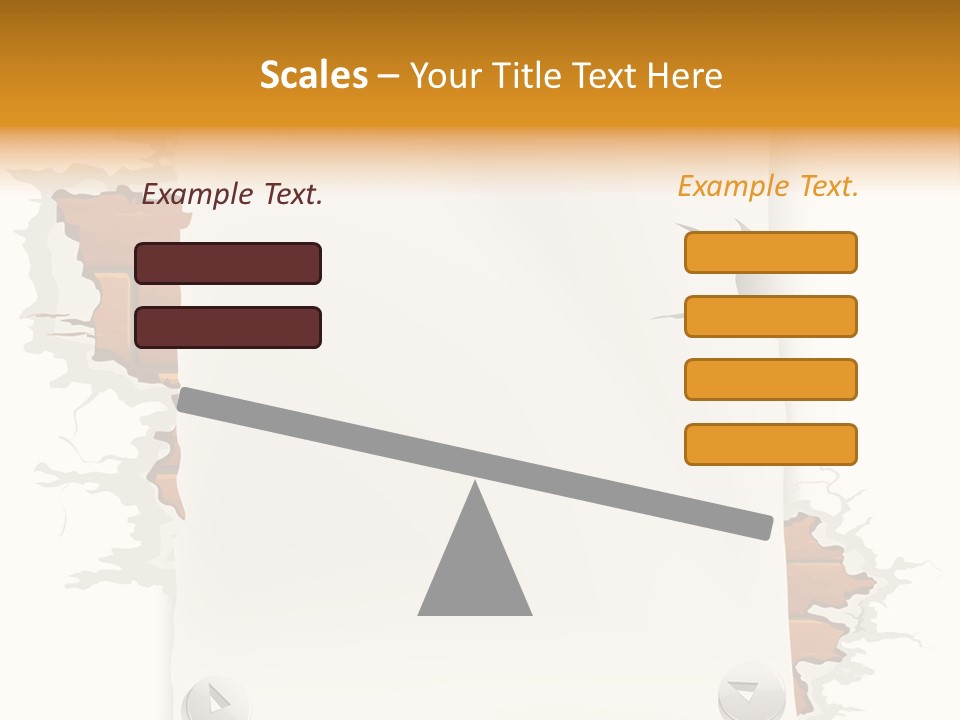 Scales – Your Title Text Here

Example Text.

Example Text.